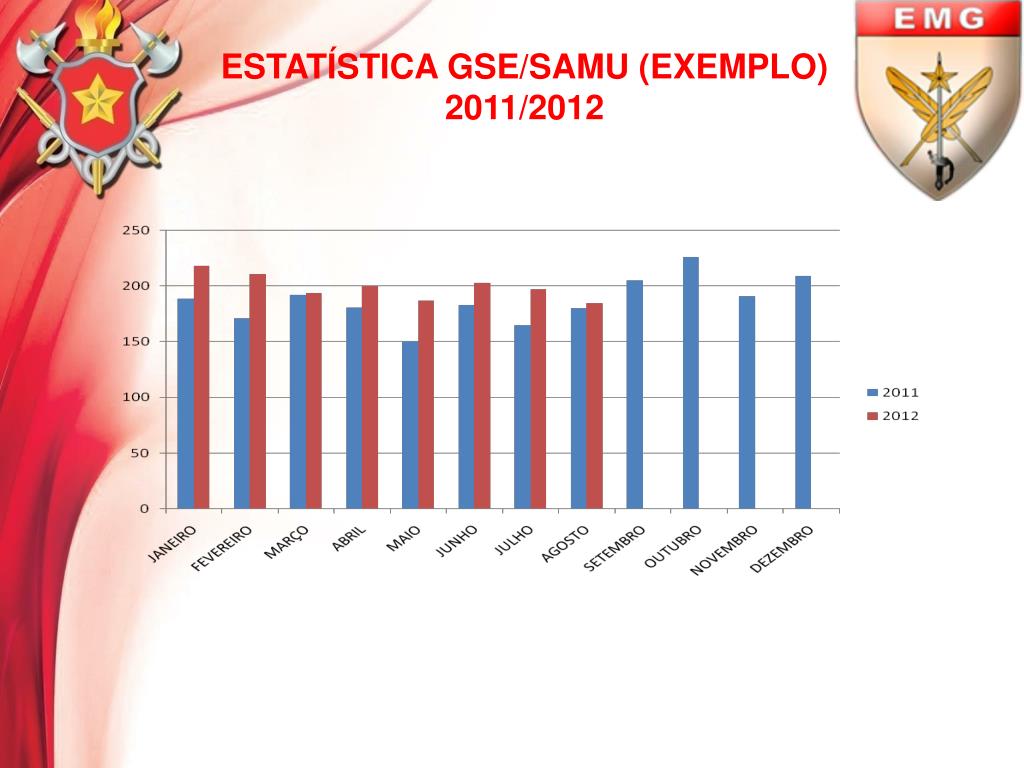 EMG

ESTATÍSTICA GSE/SAMU (EXEMPLO) 2011/2012

250
200
150
100
50
0

JANEIRO
FEVEREIRO
MARÇO
ABRIL
MAIO
JUNHO
JULHO
AGOSTO
SETEMBRO
OUTUBRO
NOVEMBRO
DEZEMBRO

2011
2012